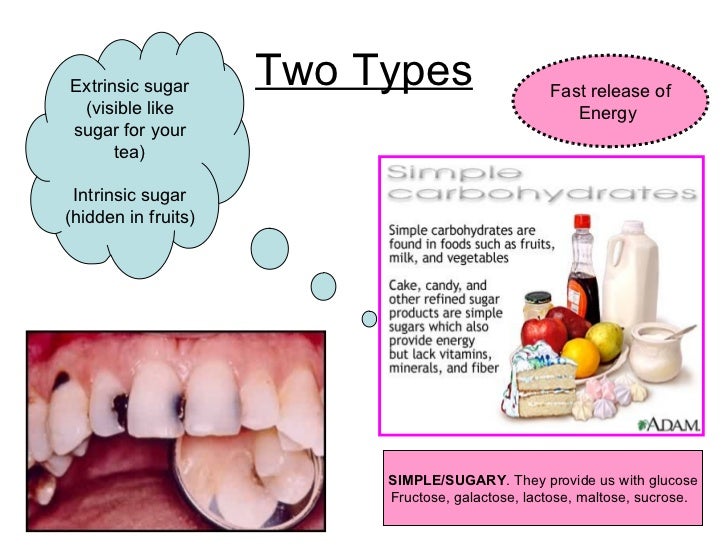 Two Types

Extrinsic sugar (visible like sugar for your tea)

Intrinsic sugar (hidden in fruits)

Fast release of Energy

Simple carbohydrates

Simple carbohydrates are found in foods such as fruits, milk, and vegetables

Cake, candy, and other refined sugar products are simple sugars which also provide energy but lack vitamins, minerals, and fiber

ADAM.

SIMPLE/SUGARY. They provide us with glucose Fructose, galactose, lactose, maltose, sucrose.